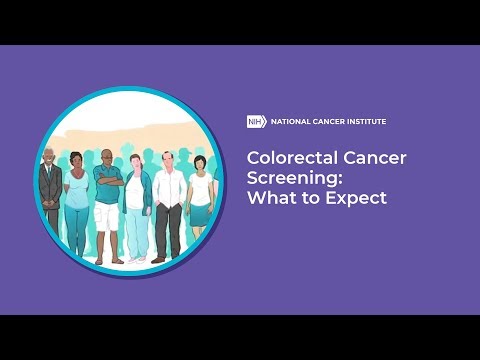 NIH NATIONAL CANCER INSTITUTE

Colorectal Cancer Screening: What to Expect